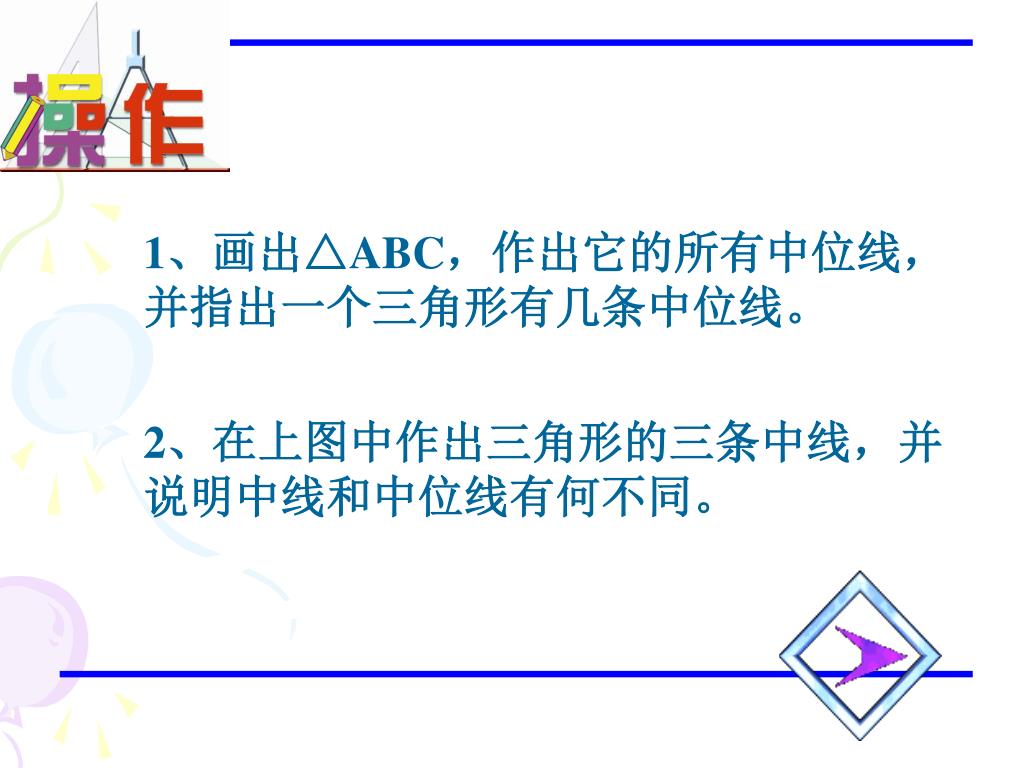 操作

1、画出△ABC，作出它的所有中位线，并指出一个三角形有几条中位线。

2、在上图中作出三角形的三条中线，并说明中线和中位线有何不同。